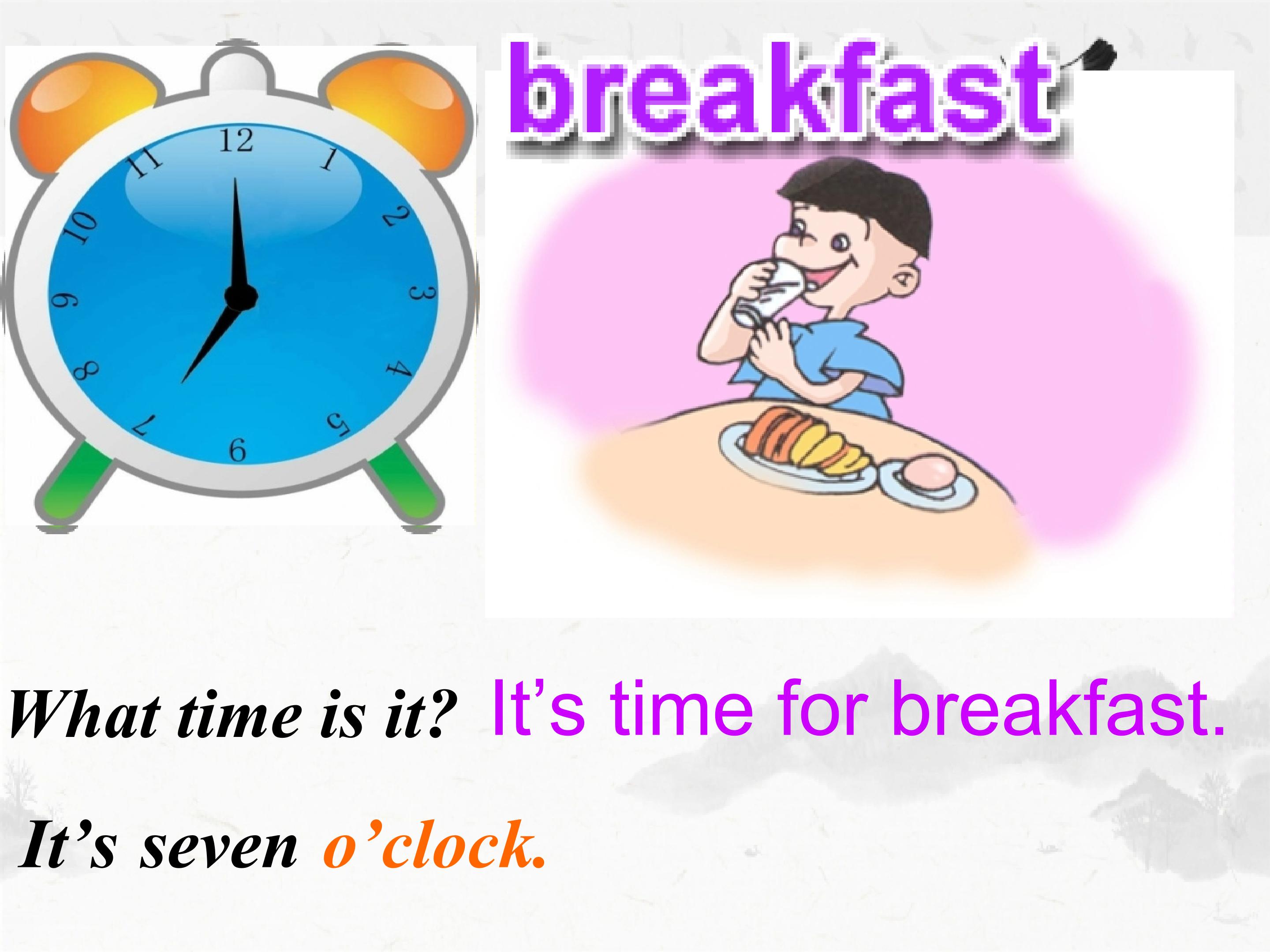 12
1
2
3
4
5
6
7
8
9
10
11

breakfast

What time is it? It's time for breakfast.

It's seven o'clock.